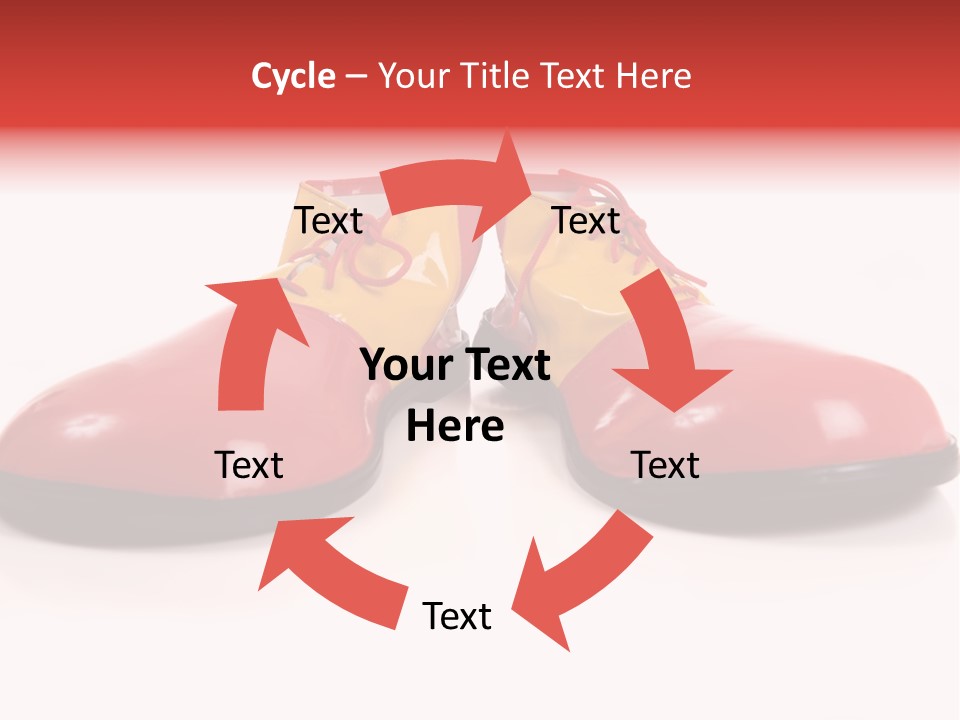 Cycle – Your Title Text Here

Text

Text

Your Text Here

Text

Text

Text